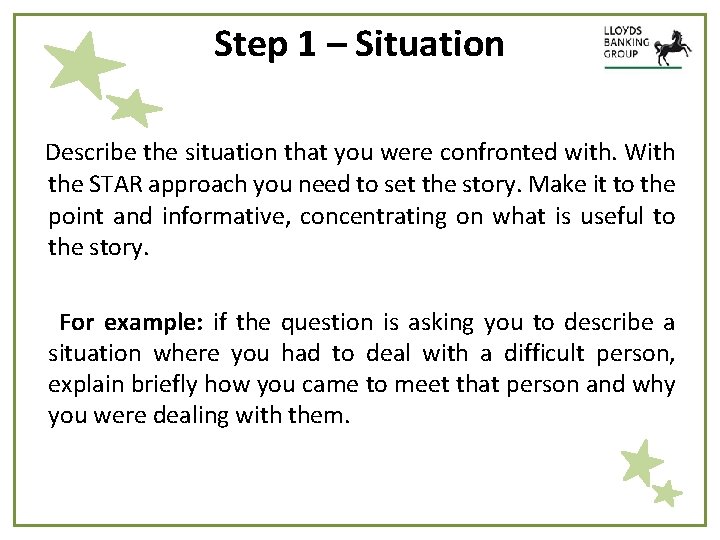 Step 1 – Situation

LLOYDS BANKING GROUP

Describe the situation that you were confronted with. With the STAR approach you need to set the story. Make it to the point and informative, concentrating on what is useful to the story.

For example: if the question is asking you to describe a situation where you had to deal with a difficult person, explain briefly how you came to meet that person and why you were dealing with them.